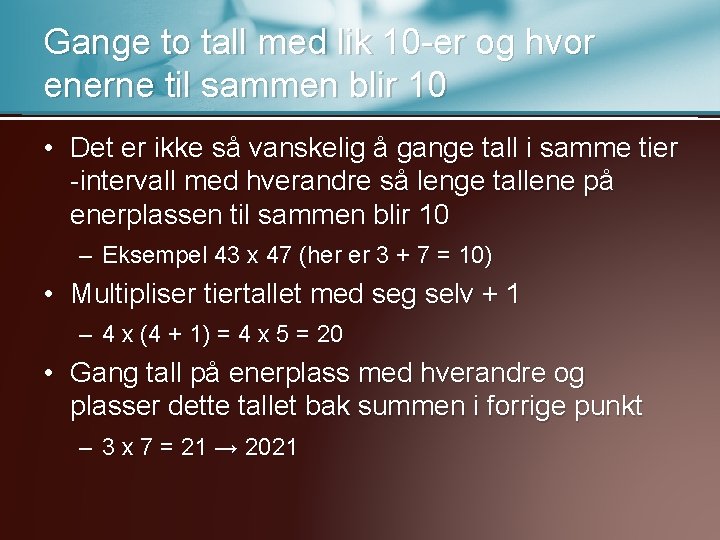 Gange to tall med lik 10-er og hvor enerne til sammen blir 10

• Det er ikke så vanskelig å gange tall i samme tier -intervall med hverandre så lenge tallene på enerplassen til sammen blir 10

– Eksempel 43 x 47 (her er 3 + 7 = 10)

• Multipliser tiertallet med seg selv + 1

– 4 x (4 + 1) = 4 x 5 = 20

• Gang tall på enerplass med hverandre og plasser dette tallet bak summen i forrige punkt

– 3 x 7 = 21 → 2021